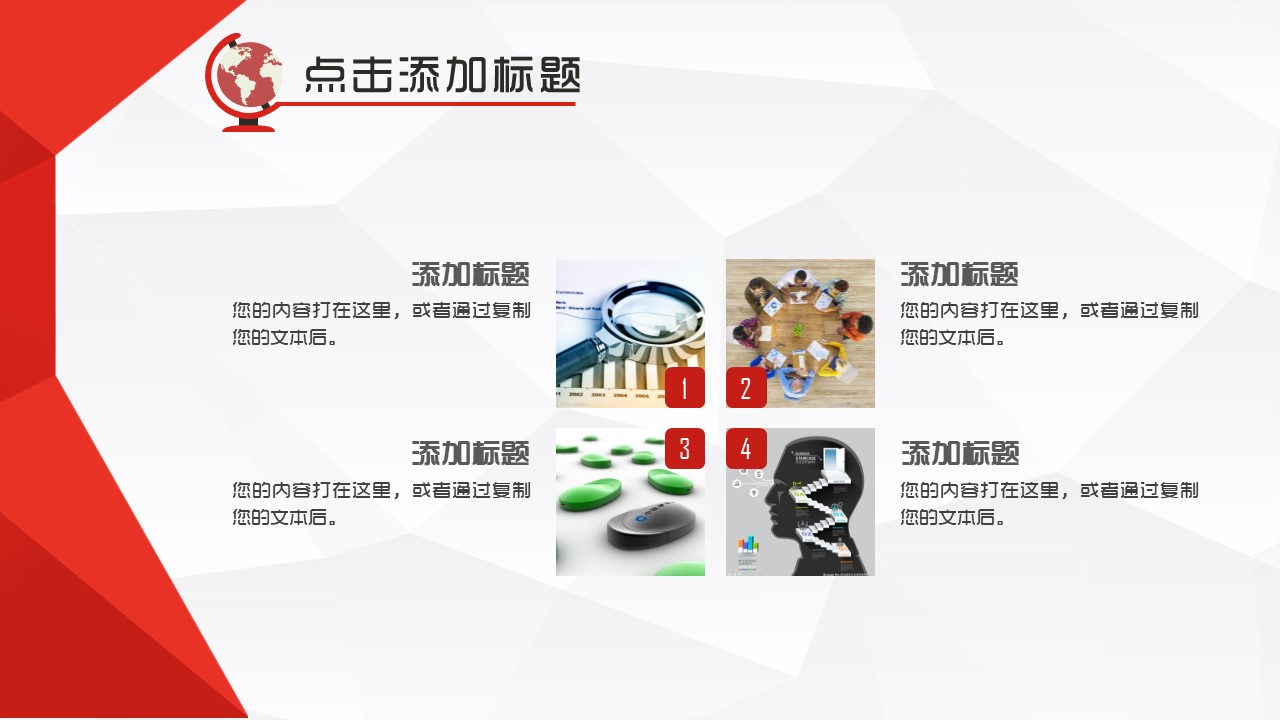 点击添加标题

添加标题
您的内容打在这里，或者通过复制您的文本后。

1

2

添加标题
您的内容打在这里，或者通过复制您的文本后。

添加标题
您的内容打在这里，或者通过复制您的文本后。

3

4

添加标题
您的内容打在这里，或者通过复制您的文本后。